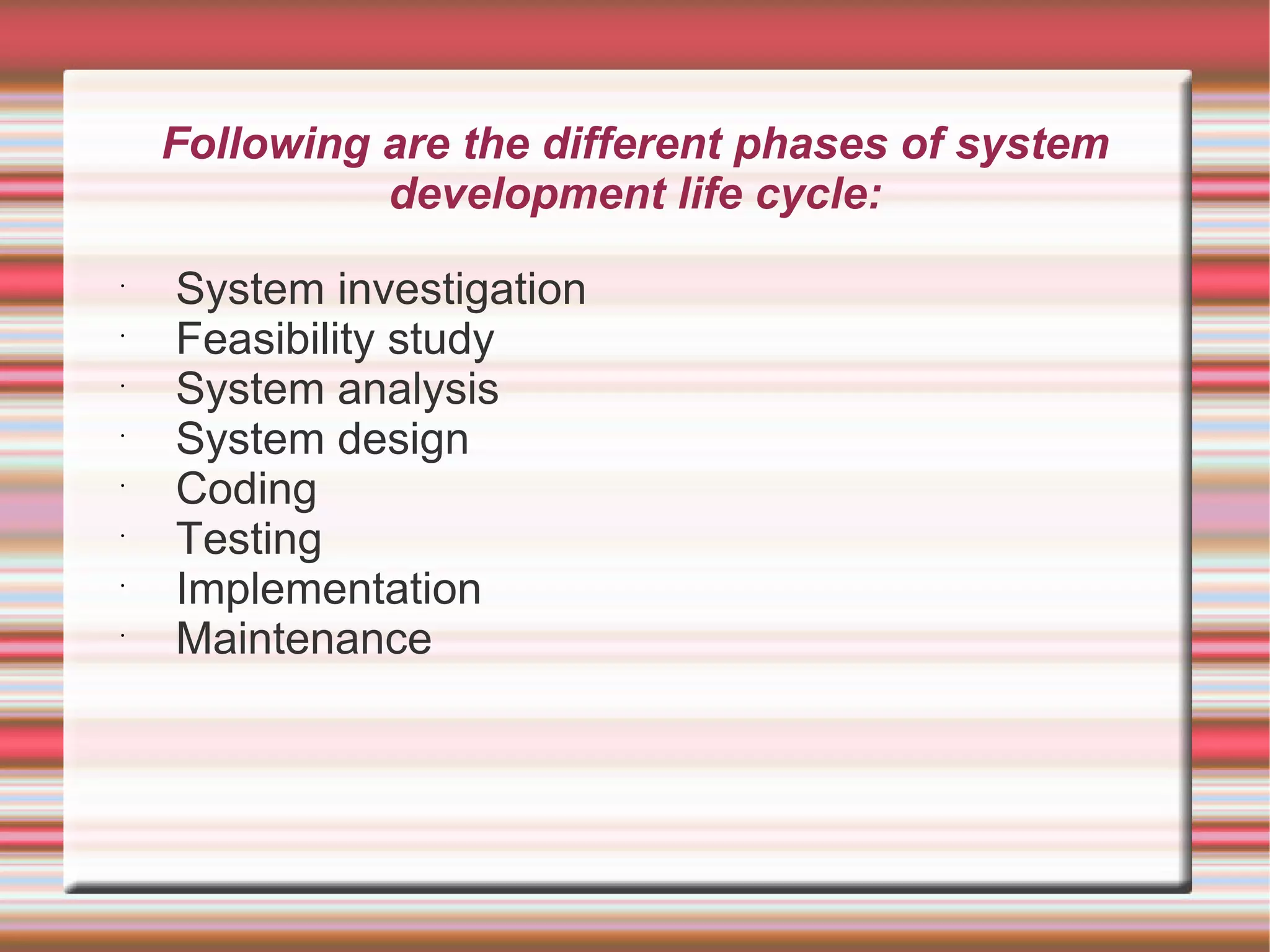 Following are the different phases of system development life cycle:

· System investigation
· Feasibility study
· System analysis
· System design
· Coding
· Testing
· Implementation
· Maintenance